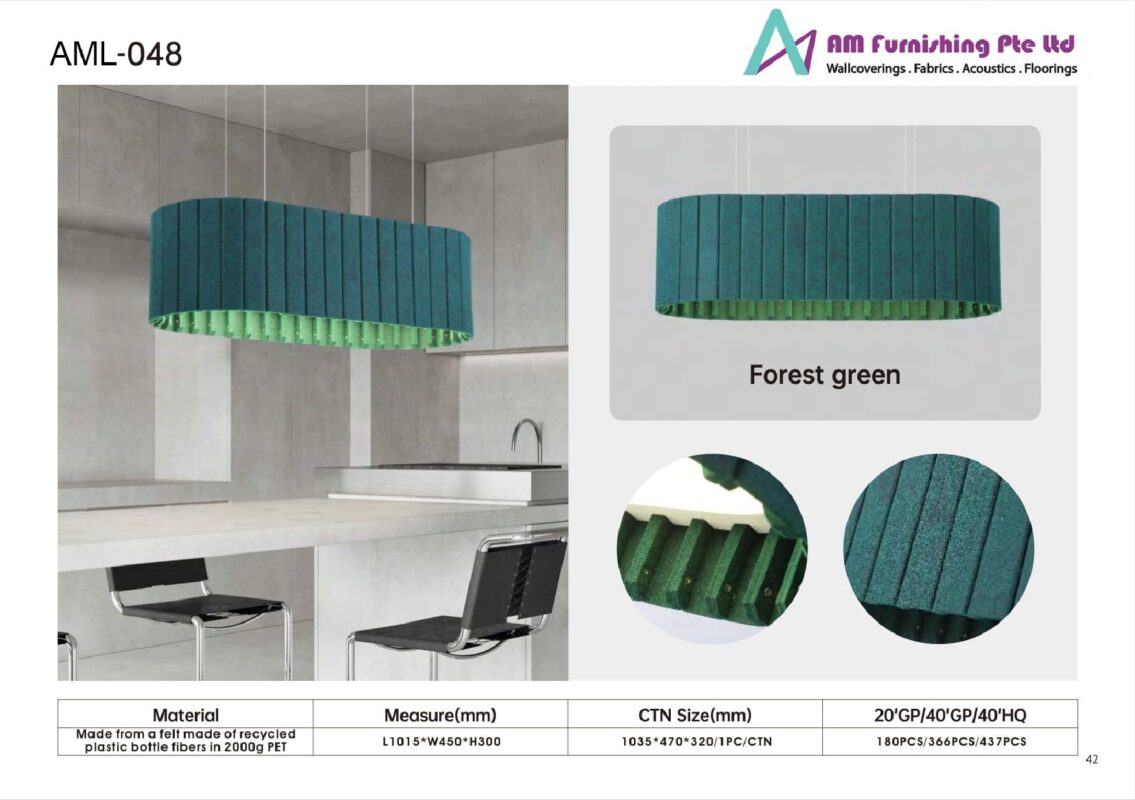 AML-048

AM Furnishing Pte Ltd
Wallcoverings . Fabrics . Acoustics . Floorings

Forest green

| Material | Measure(mm) | CTN Size(mm) | 20'GP/40'GP/40'HQ |
|---|---|---|---|
| Made from a felt made of recycled plastic bottle fibers in 2000g PET | L1015*W450*H300 | 1035*470*320/1PC/CTN | 180PCS/366PCS/437PCS |

42